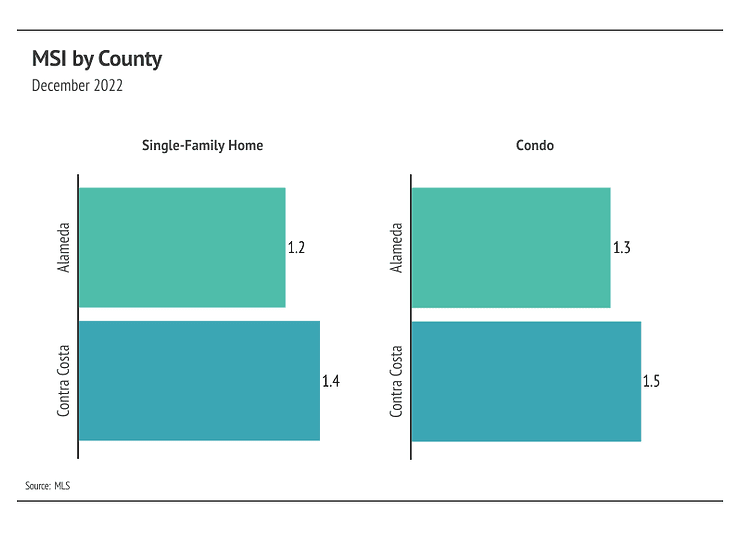 MSI by County
December 2022

Single-Family Home

Alameda 1.2
Contra Costa 1.4

Condo

Alameda 1.3
Contra Costa 1.5

Source: MLS